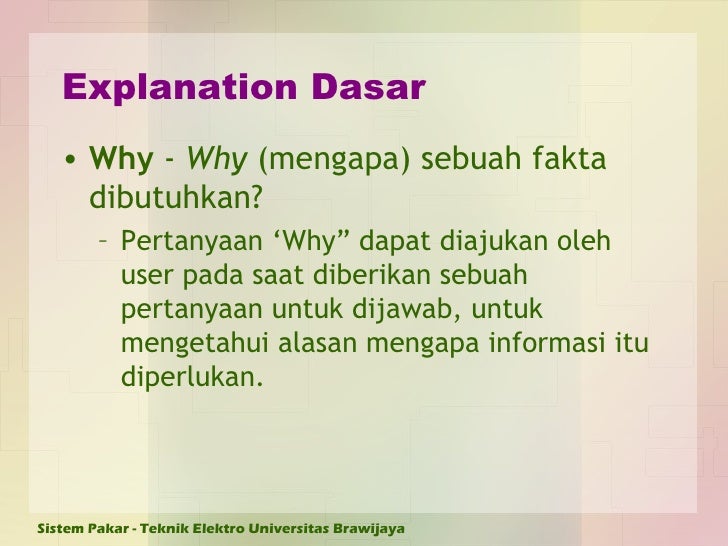 Explanation Dasar

• Why - Why (mengapa) sebuah fakta dibutuhkan?

– Pertanyaan ‘Why” dapat diajukan oleh user pada saat diberikan sebuah pertanyaan untuk dijawab, untuk mengetahui alasan mengapa informasi itu diperlukan.

Sistem Pakar - Teknik Elektro Universitas Brawijaya